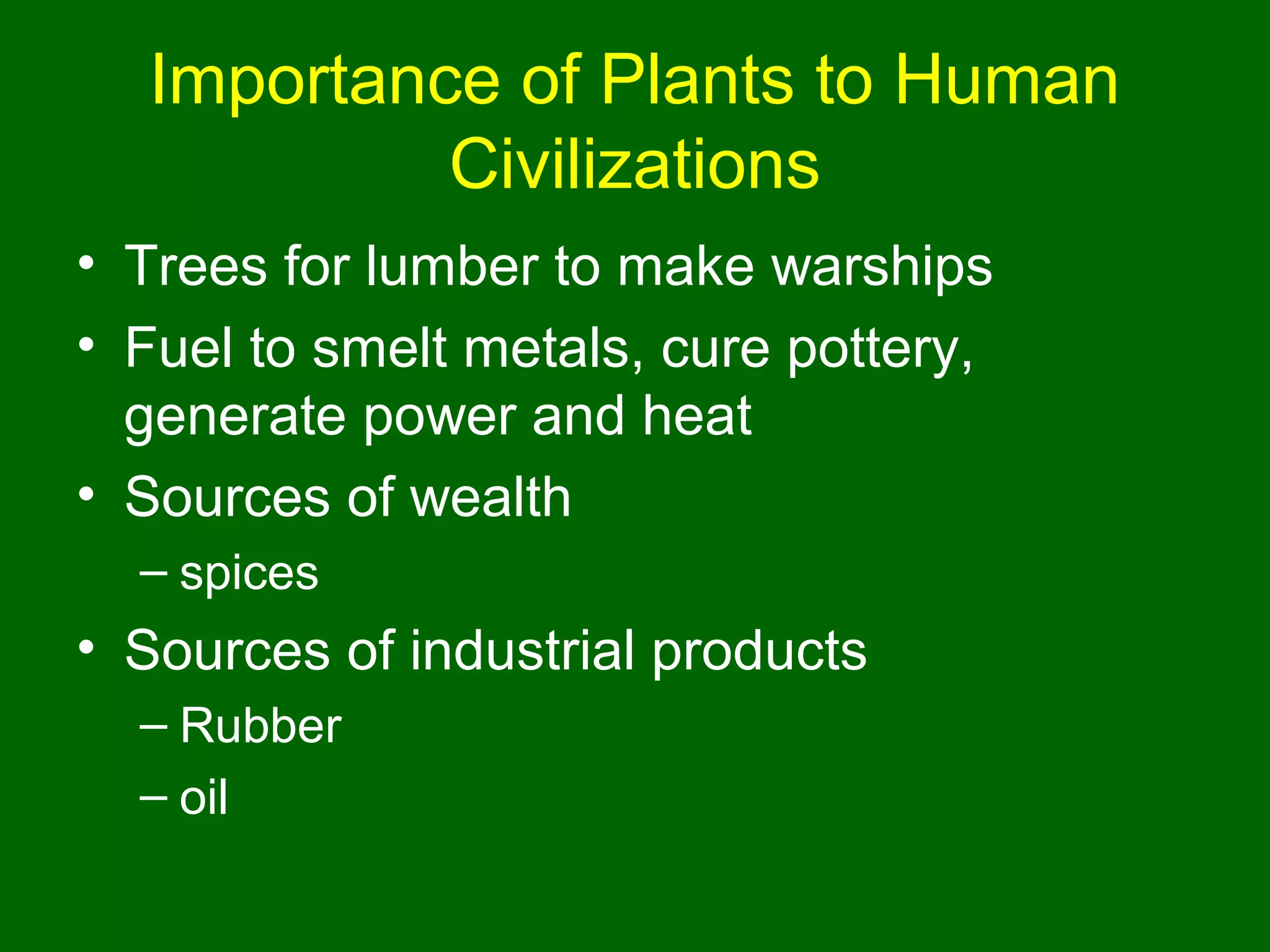 Importance of Plants to Human Civilizations

• Trees for lumber to make warships
• Fuel to smelt metals, cure pottery, generate power and heat
• Sources of wealth
– spices
• Sources of industrial products
– Rubber
– oil